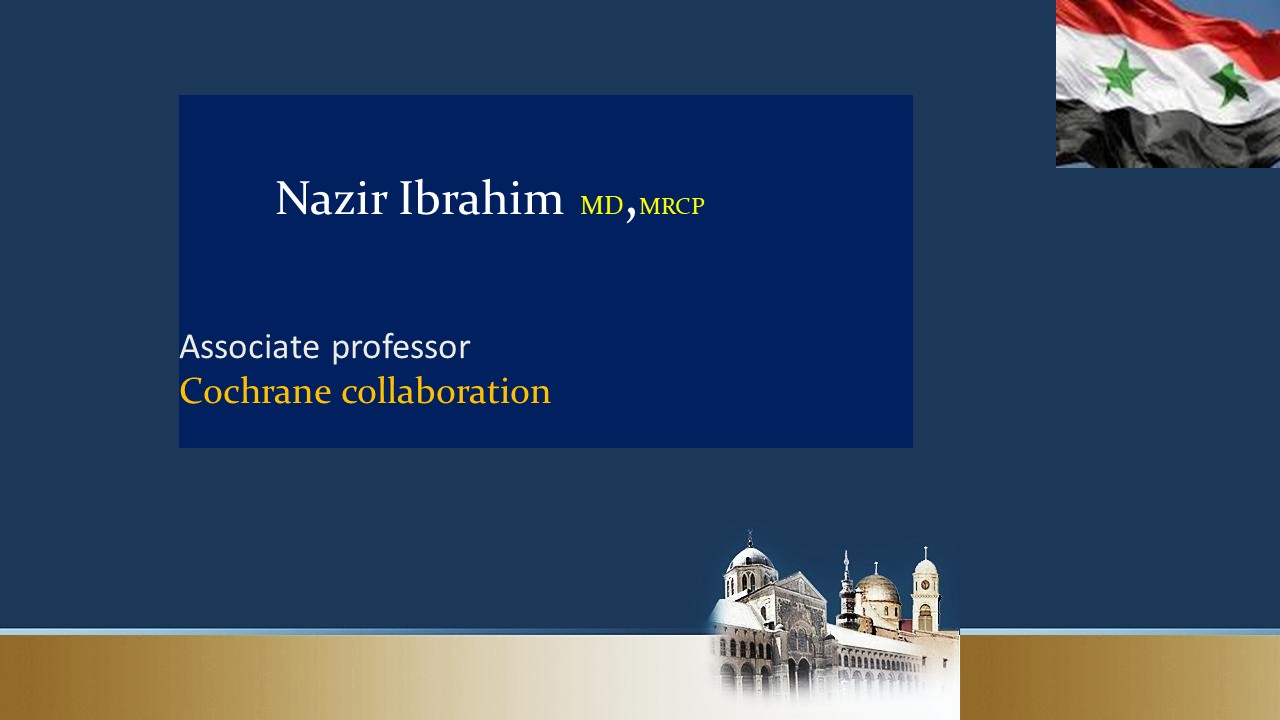 Nazir Ibrahim MD,MRCP

Associate professor
Cochrane collaboration